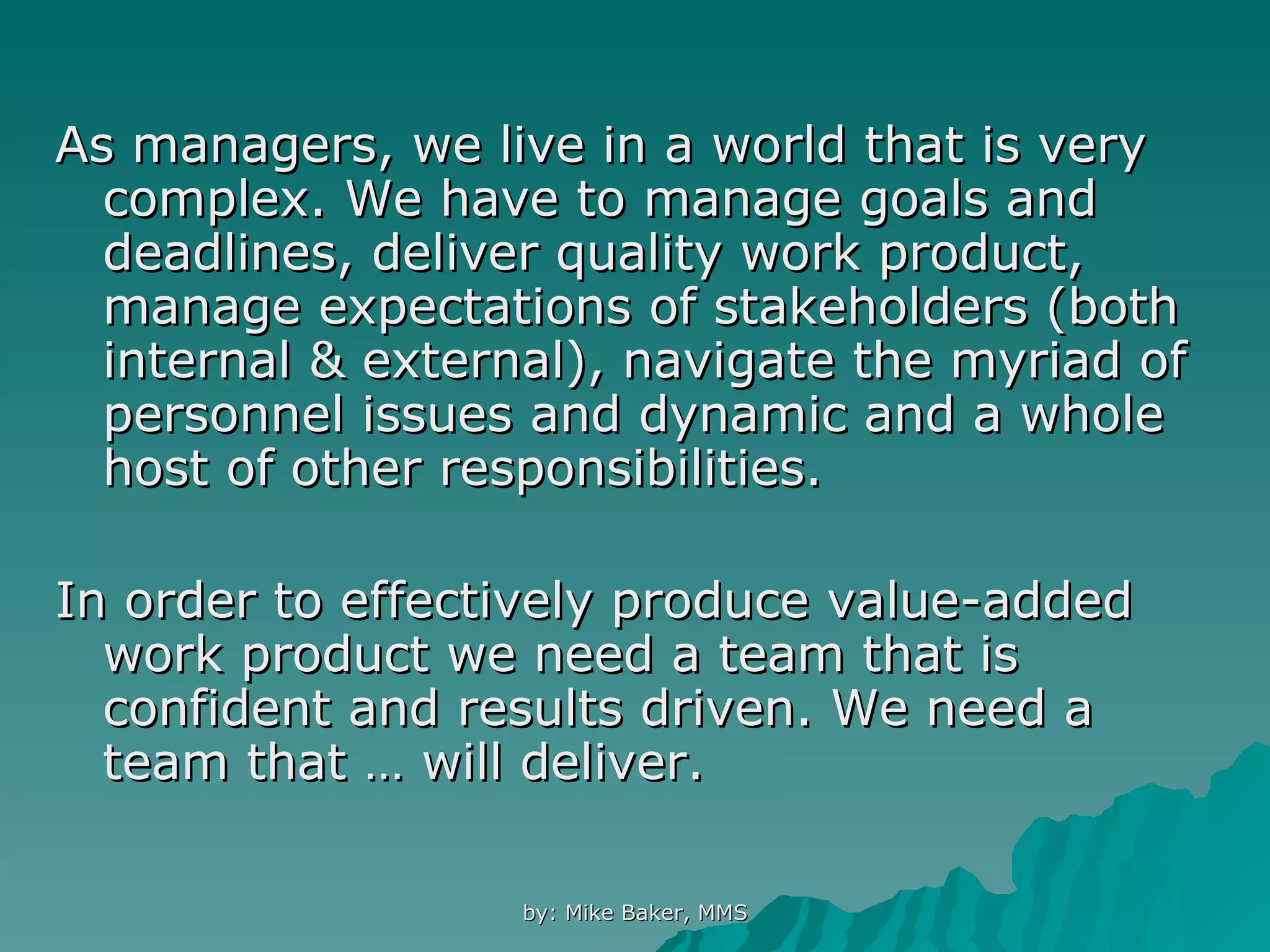 As managers, we live in a world that is very complex. We have to manage goals and deadlines, deliver quality work product, manage expectations of stakeholders (both internal & external), navigate the myriad of personnel issues and dynamic and a whole host of other responsibilities.

In order to effectively produce value-added work product we need a team that is confident and results driven. We need a team that … will deliver.

by: Mike Baker, MMS